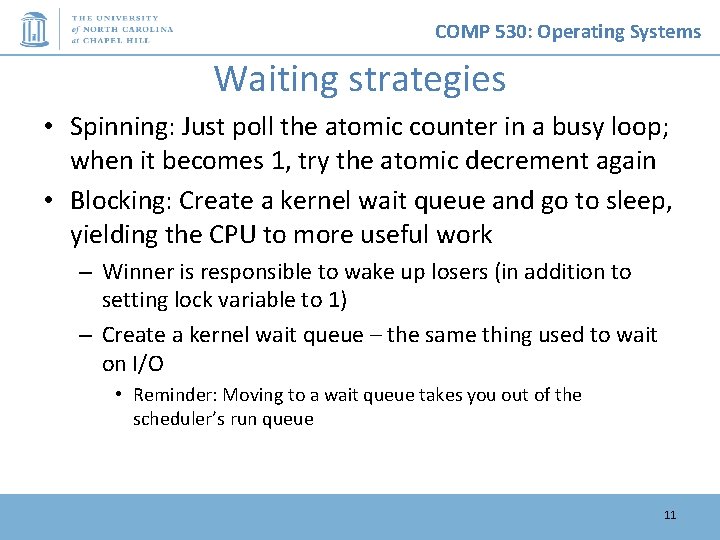 THE UNIVERSITY of NORTH CAROLINA at CHAPEL HILL

COMP 530: Operating Systems

Waiting strategies

• Spinning: Just poll the atomic counter in a busy loop; when it becomes 1, try the atomic decrement again

• Blocking: Create a kernel wait queue and go to sleep, yielding the CPU to more useful work

– Winner is responsible to wake up losers (in addition to setting lock variable to 1)

– Create a kernel wait queue – the same thing used to wait on I/O

• Reminder: Moving to a wait queue takes you out of the scheduler's run queue

11